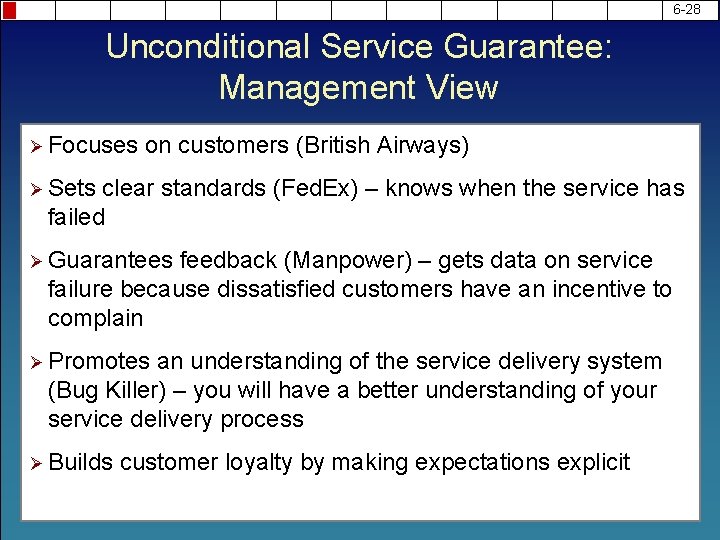 6-28

Unconditional Service Guarantee: Management View

➢ Focuses on customers (British Airways)

➢ Sets clear standards (FedEx) – knows when the service has failed

➢ Guarantees feedback (Manpower) – gets data on service failure because dissatisfied customers have an incentive to complain

➢ Promotes an understanding of the service delivery system (Bug Killer) – you will have a better understanding of your service delivery process

➢ Builds customer loyalty by making expectations explicit